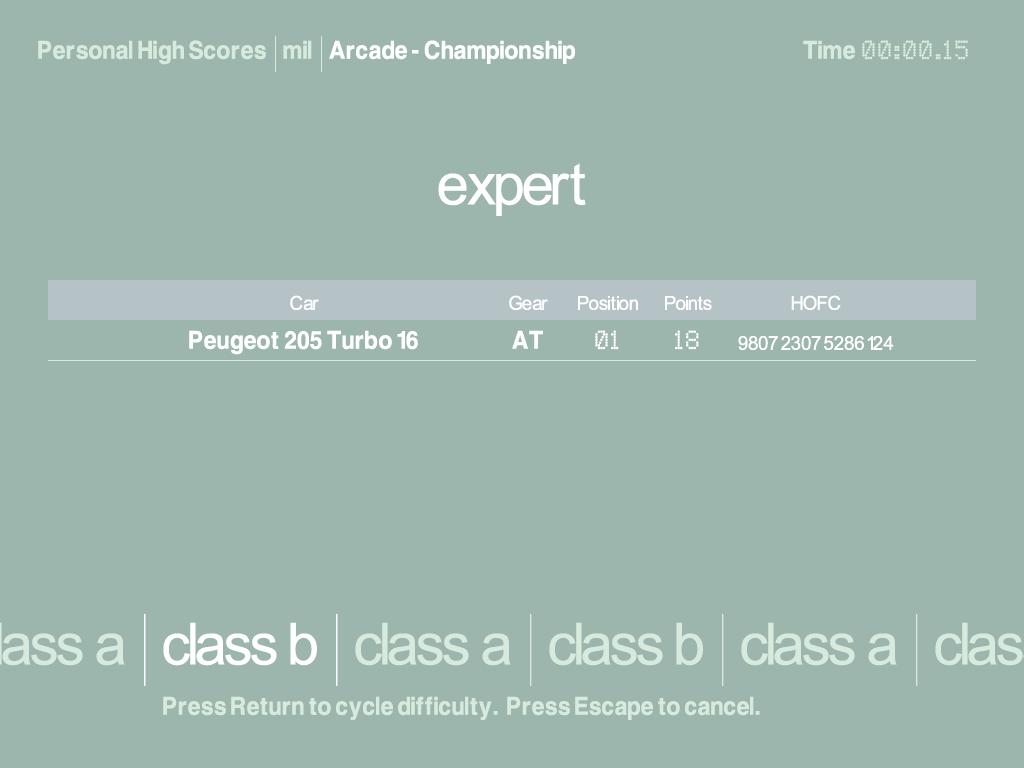 Personal High Scores | mil | Arcade - Championship

Time 00:00.15

expert

| Car | Gear | Position | Points | HOFC |
|---|---|---|---|---|
| Peugeot 205 Turbo 16 | AT | 01 | 18 | 9807 2307 5286 124 |

lass a | class b | class a | class b | class a | clas

Press Return to cycle difficulty. Press Escape to cancel.